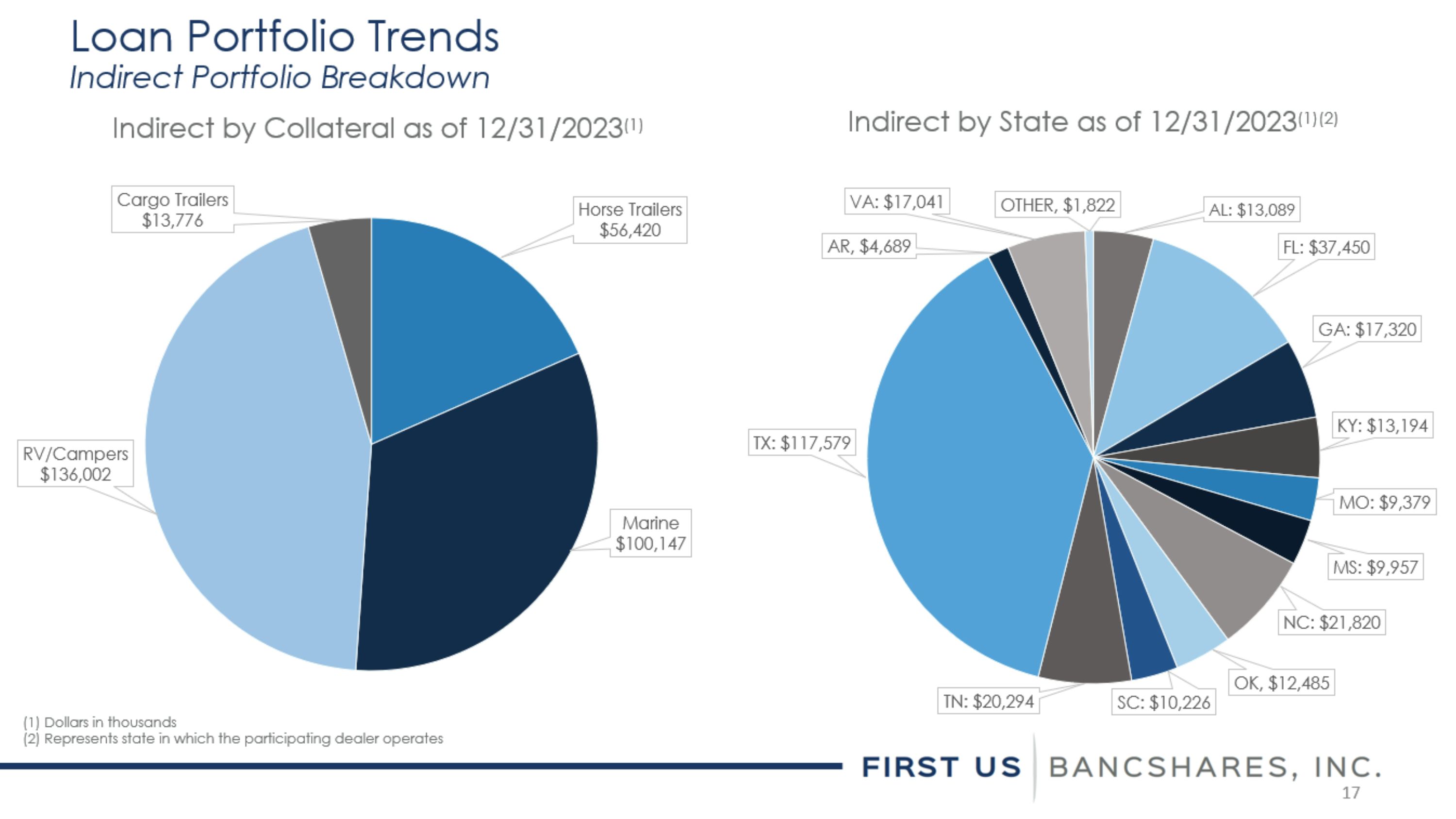 Loan Portfolio Trends
Indirect Portfolio Breakdown

Indirect by Collateral as of 12/31/2023$^{(1)}$

Cargo Trailers
$13,776

Horse Trailers
$56,420

RV/Campers
$136,002

Marine
$100,147

Indirect by State as of 12/31/2023$^{(1)(2)}$

VA: $17,041
OTHER, $1,822
AL: $13,089
AR, $4,689
FL: $37,450
GA: $17,320
KY: $13,194
TX: $117,579
MO: $9,379
MS: $9,957
NC: $21,820
OK, $12,485
TN: $20,294
SC: $10,226

(1) Dollars in thousands
(2) Represents state in which the participating dealer operates

FIRST US BANCSHARES, INC.
17